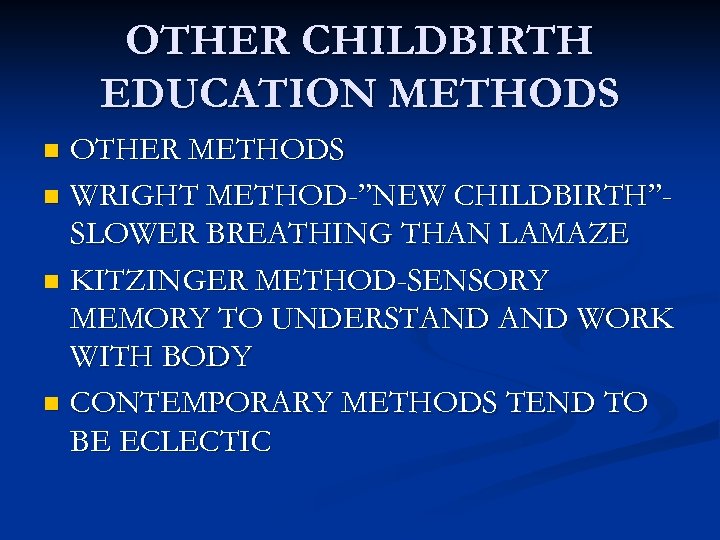 OTHER CHILDBIRTH EDUCATION METHODS

- OTHER METHODS
- WRIGHT METHOD-”NEW CHILDBIRTH”-SLOWER BREATHING THAN LAMAZE
- KITZINGER METHOD-SENSORY MEMORY TO UNDERSTAND AND WORK WITH BODY
- CONTEMPORARY METHODS TEND TO BE ECLECTIC